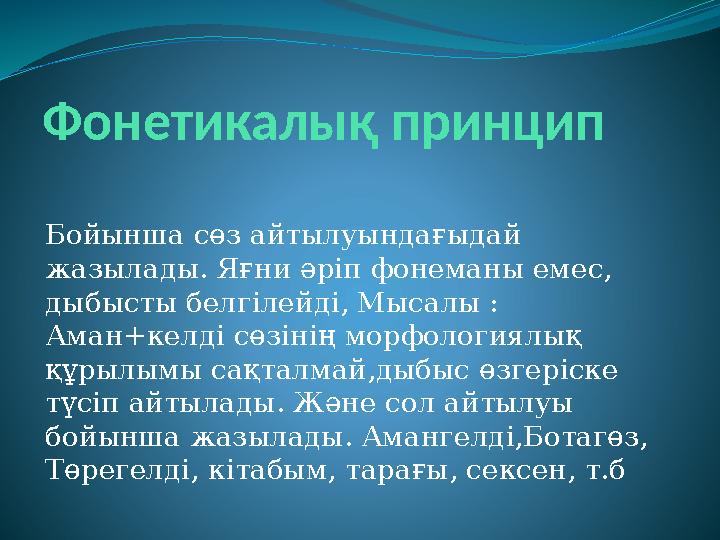 Фонетикалық принцип

Бойынша сөз айтылуындағыдай жазылады. Яғни әріп фонеманы емес, дыбысты белгілейді, Мысалы : Аман+келді сөзінің морфологиялық құрылымы сақталмай,дыбыс өзгеріске түсіп айтылады. Және сол айтылуы бойынша жазылады. Амангелді,Ботагөз, Төрегелді, кітабым, тарағы, сексен, т.б